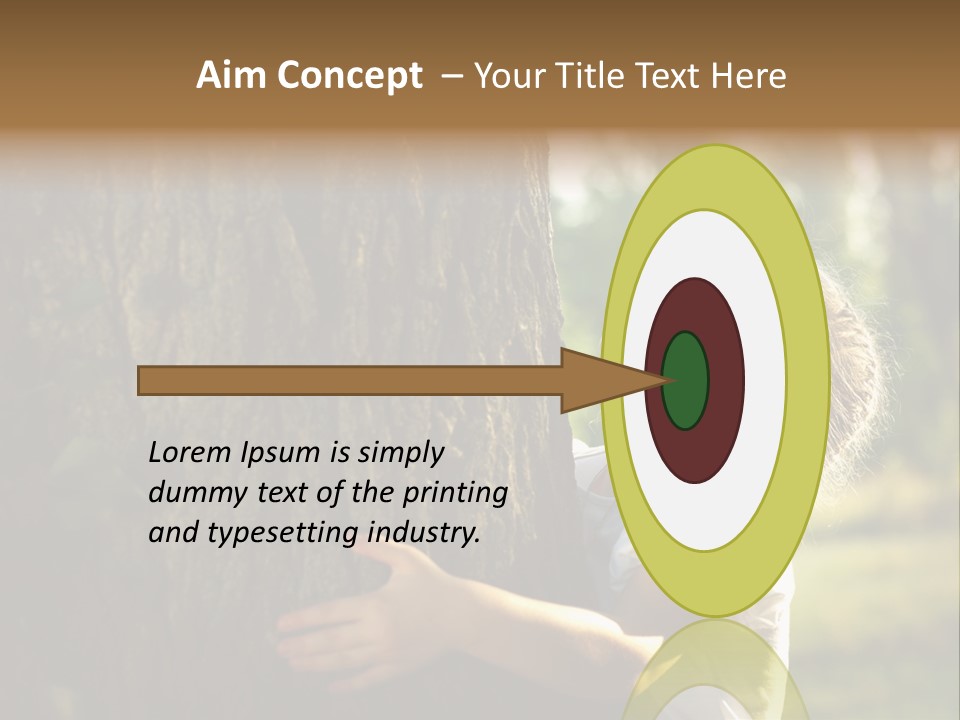 Aim Concept – Your Title Text Here

Lorem Ipsum is simply dummy text of the printing and typesetting industry.